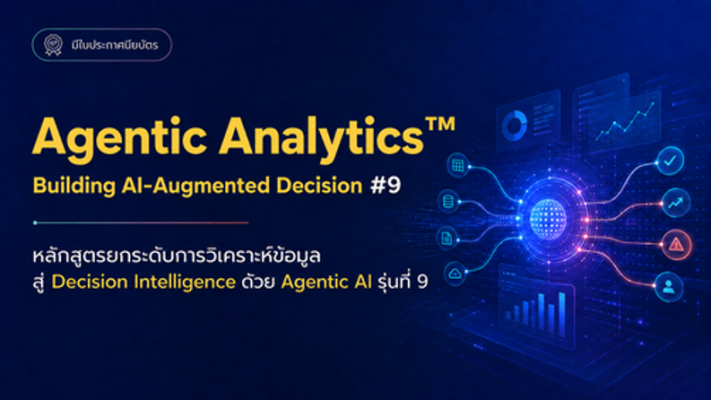 มีใบประกาศนียบัตร

Agentic Analytics™

Building AI-Augmented Decision #9

หลักสูตรยกระดับการวิเคราะห์ข้อมูล สู่ Decision Intelligence ด้วย Agentic AI รุ่นที่ 9